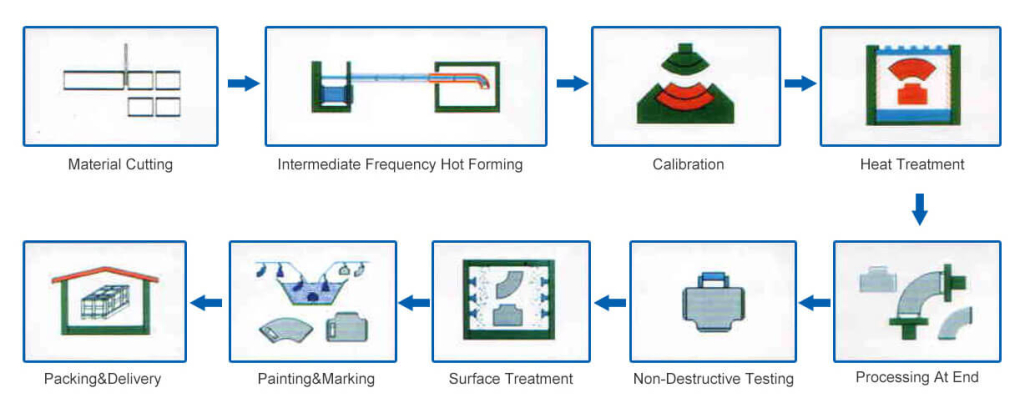 Material Cutting

Intermediate Frequency Hot Forming

Calibration

Heat Treatment

Processing At End

Non-Destructive Testing

Surface Treatment

Painting&Marking

Packing&Delivery